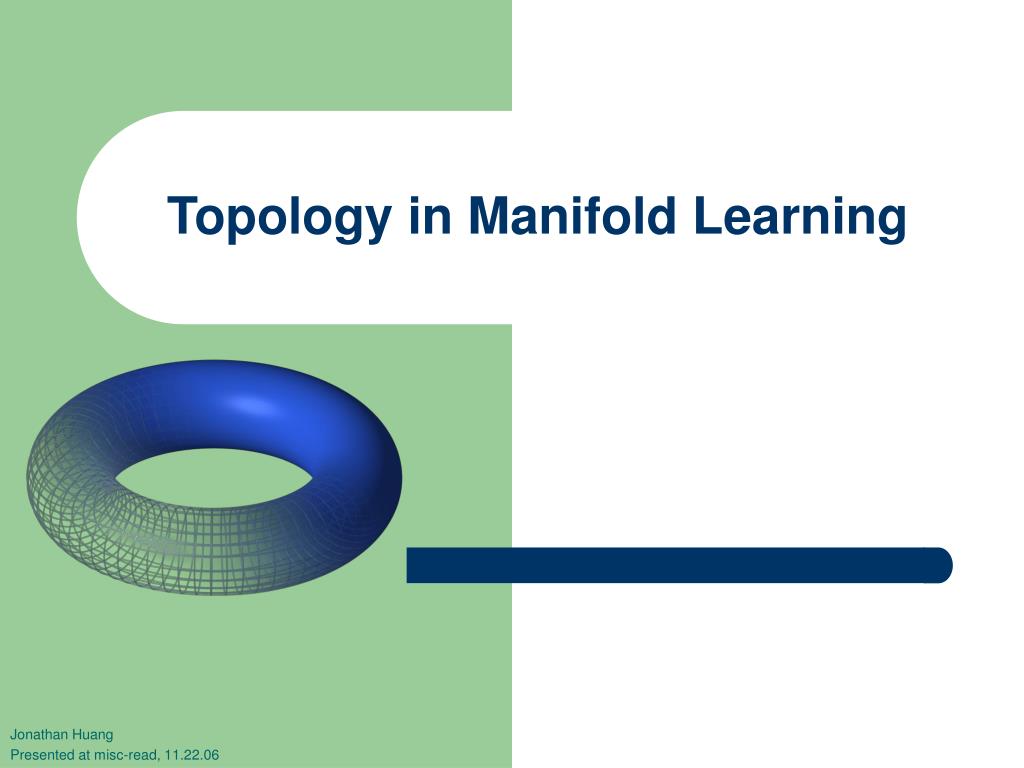 Topology in Manifold Learning

Jonathan Huang
Presented at misc-read, 11.22.06